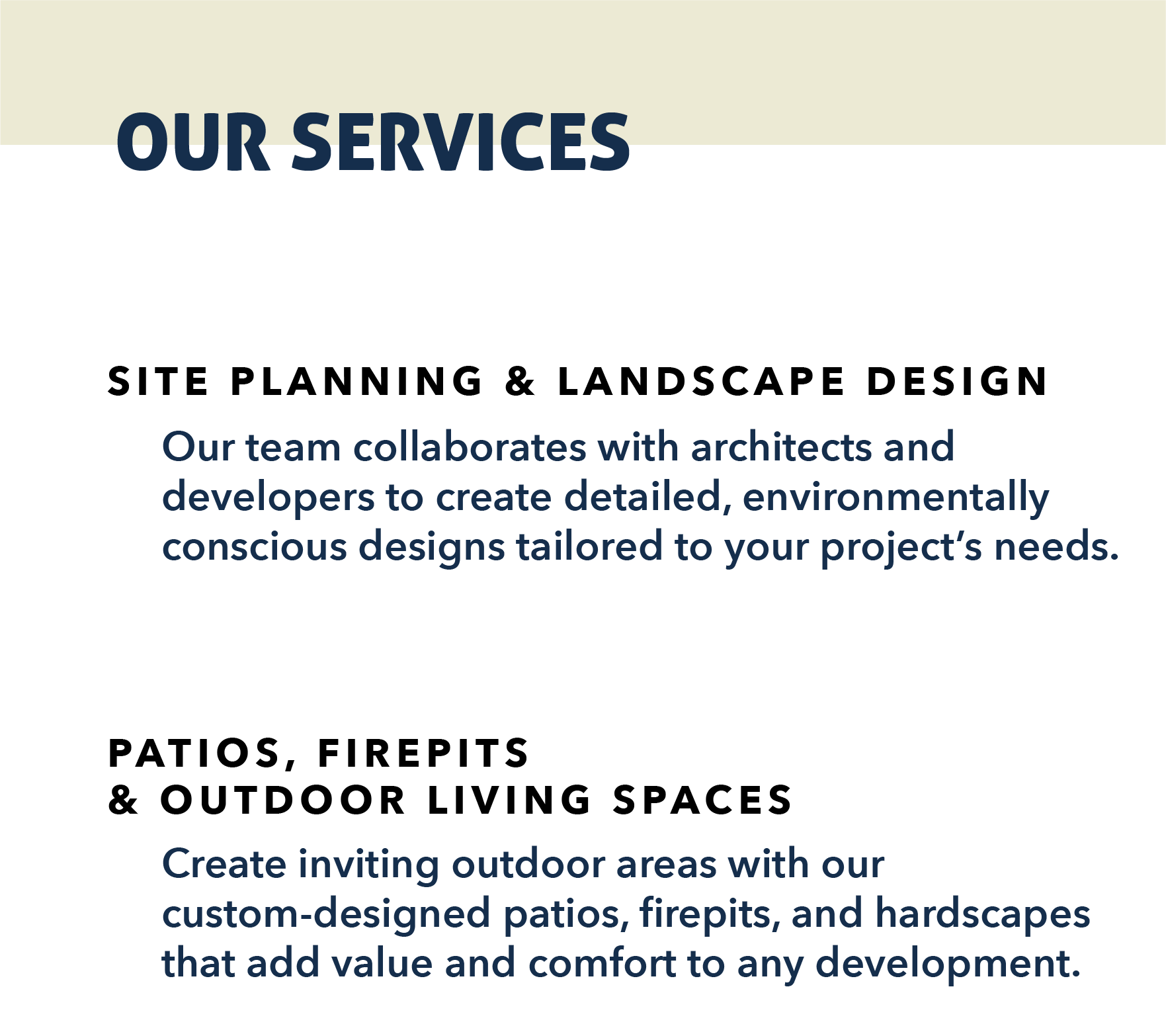 OUR SERVICES

SITE PLANNING & LANDSCAPE DESIGN

Our team collaborates with architects and developers to create detailed, environmentally conscious designs tailored to your project's needs.

PATIOS, FIREPITS
& OUTDOOR LIVING SPACES

Create inviting outdoor areas with our custom-designed patios, firepits, and hardscapes that add value and comfort to any development.